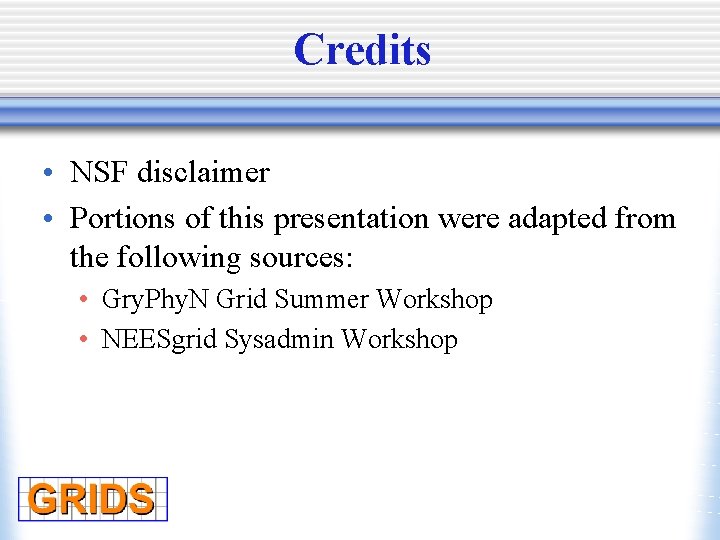 Credits

• NSF disclaimer
• Portions of this presentation were adapted from the following sources:
  • GryPhyN Grid Summer Workshop
  • NEESgrid Sysadmin Workshop

GRIDS